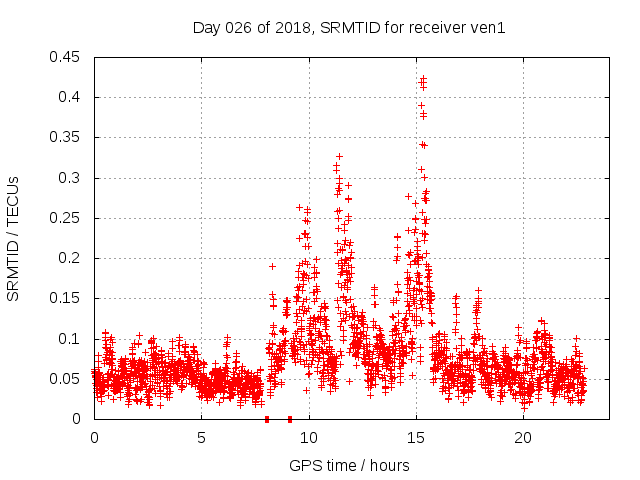 Day 026 of 2018, SRMTID for receiver ven1

SRMTID / TECUs

0.45
0.4
0.35
0.3
0.25
0.2
0.15
0.1
0.05
0

0
5
10
15
20

GPS time / hours